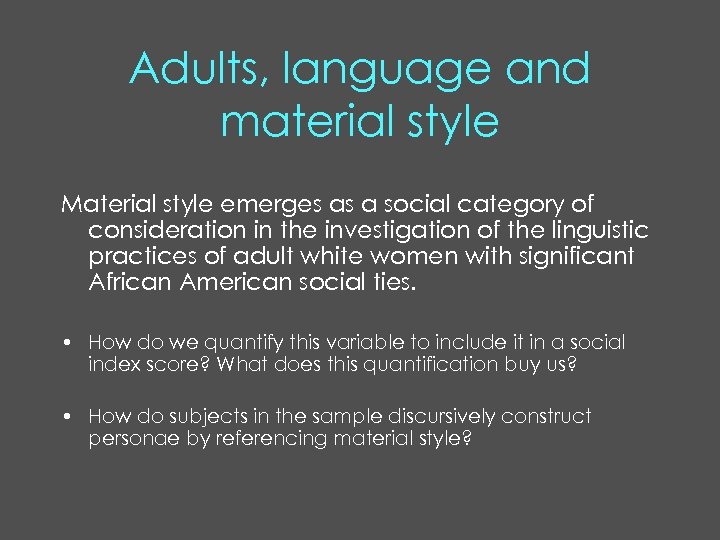 Adults, language and material style

Material style emerges as a social category of consideration in the investigation of the linguistic practices of adult white women with significant African American social ties.

• How do we quantify this variable to include it in a social index score? What does this quantification buy us?

• How do subjects in the sample discursively construct personae by referencing material style?